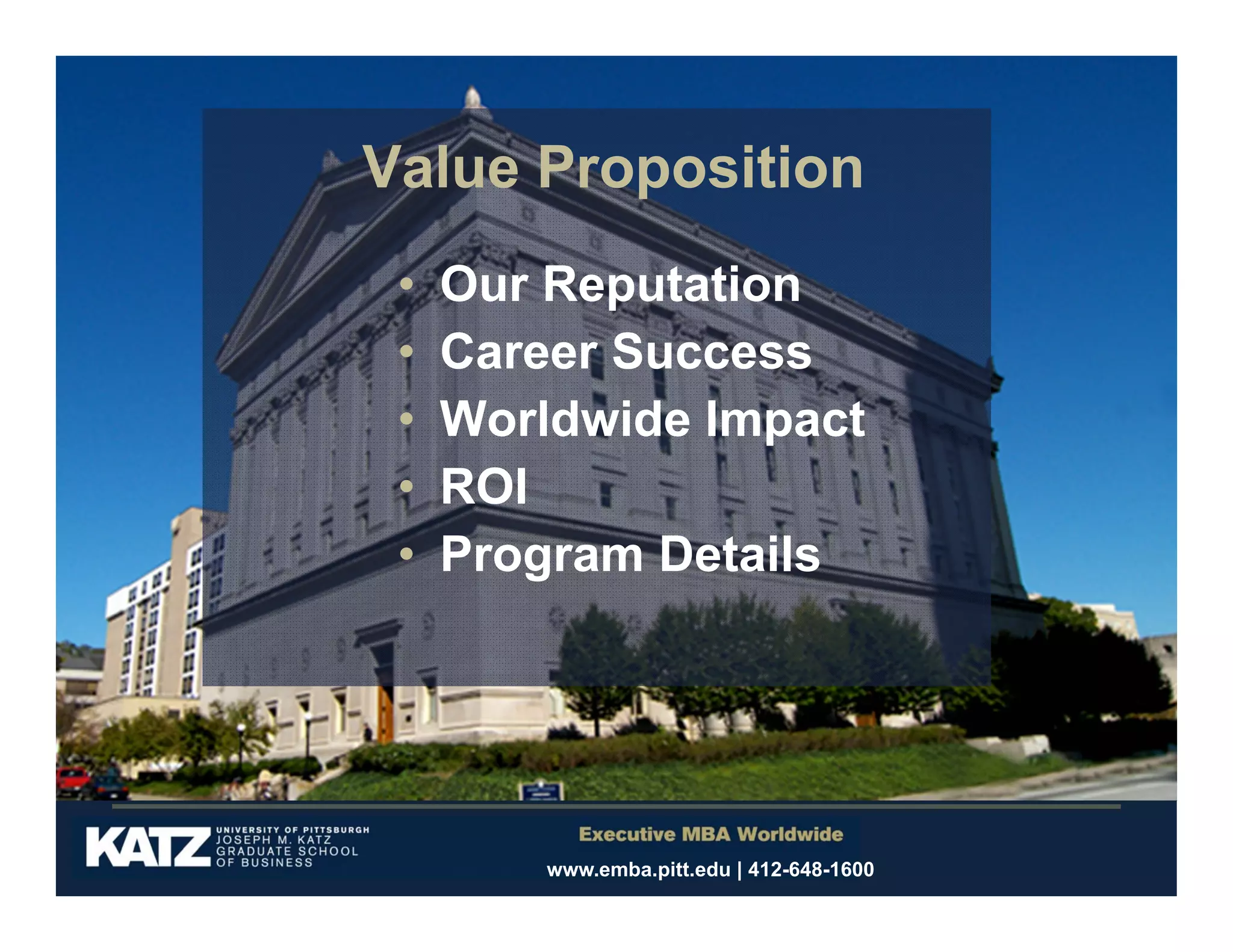 Value Proposition

• Our Reputation
• Career Success
• Worldwide Impact
• ROI
• Program Details

KATZ UNIVERSITY OF PITTSBURGH JOSEPH M. KATZ GRADUATE SCHOOL OF BUSINESS

Executive MBA Worldwide

www.emba.pitt.edu | 412-648-1600